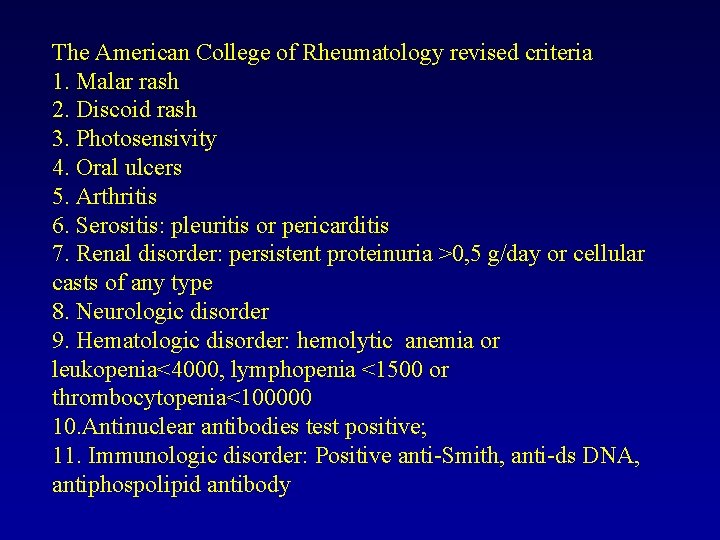 The American College of Rheumatology revised criteria
1. Malar rash
2. Discoid rash
3. Photosensivity
4. Oral ulcers
5. Arthritis
6. Serositis: pleuritis or pericarditis
7. Renal disorder: persistent proteinuria >0,5 g/day or cellular casts of any type
8. Neurologic disorder
9. Hematologic disorder: hemolytic anemia or leukopenia<4000, lymphopenia <1500 or thrombocytopenia<100000
10.Antinuclear antibodies test positive;
11. Immunologic disorder: Positive anti-Smith, anti-ds DNA, antiphospolipid antibody